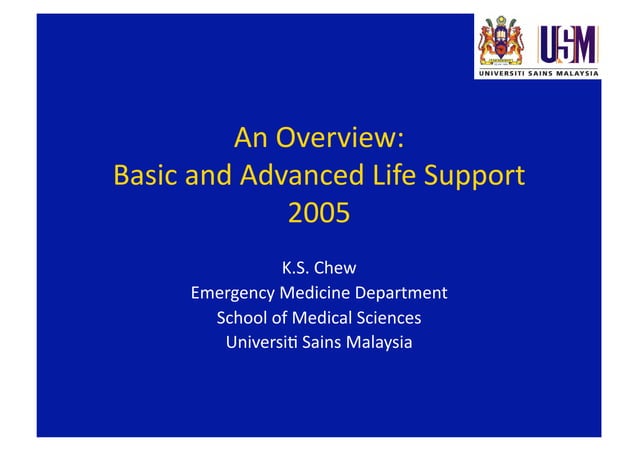 USM
UNIVERSITI SAINS MALAYSIA

An Overview:
Basic and Advanced Life Support 2005

K.S. Chew
Emergency Medicine Department
School of Medical Sciences
Universiti Sains Malaysia